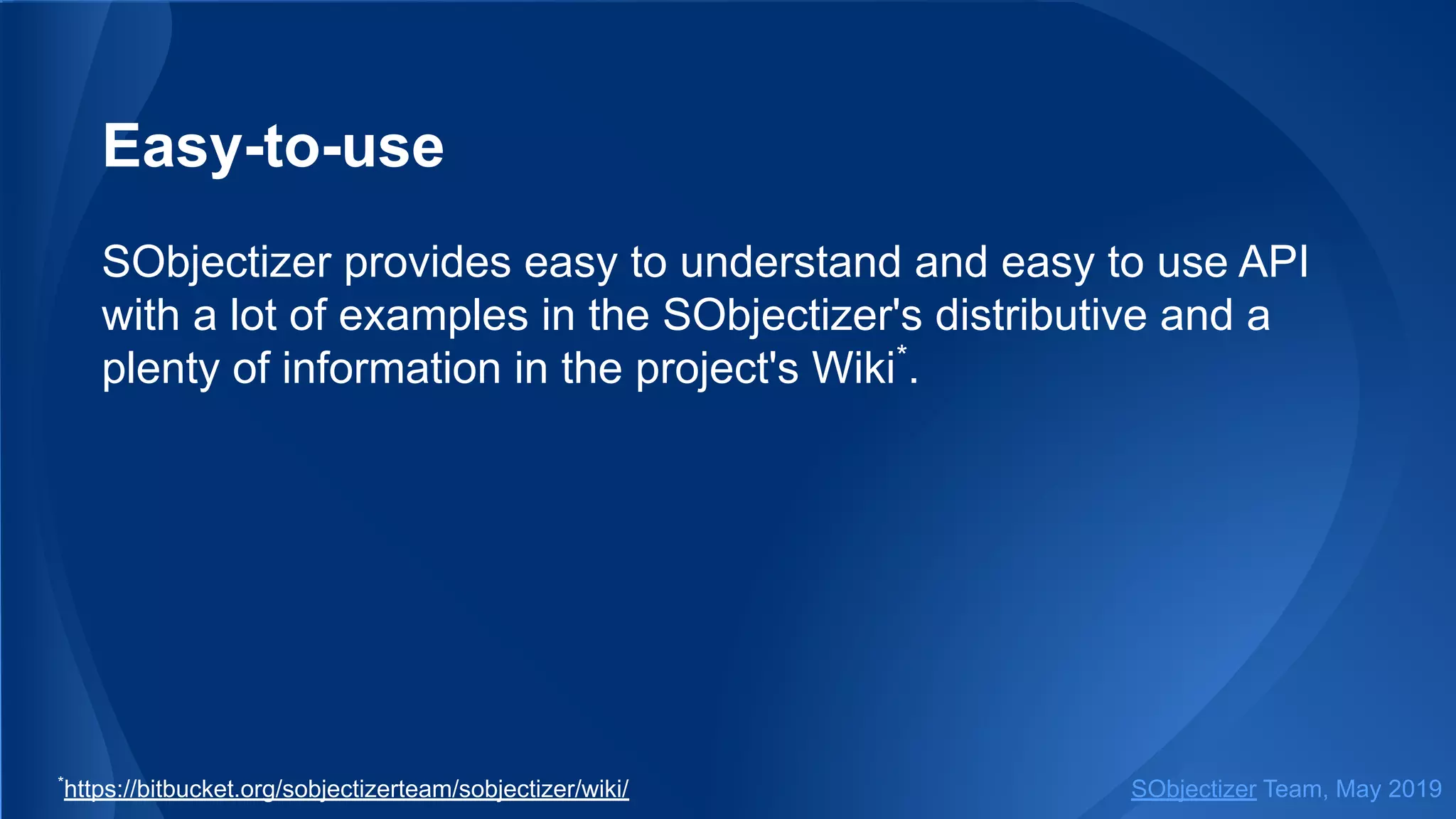 Easy-to-use

SObjectizer provides easy to understand and easy to use API with a lot of examples in the SObjectizer's distributive and a plenty of information in the project's Wiki*.

*https://bitbucket.org/sobjectizerteam/sobjectizer/wiki/

SObjectizer Team, May 2019